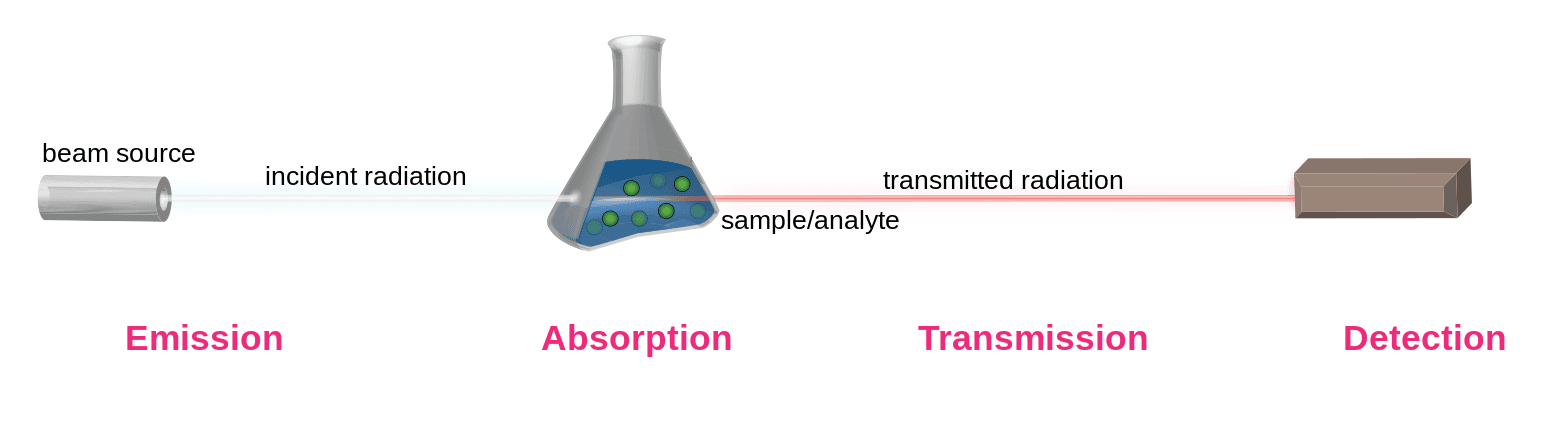 beam source

incident radiation

transmitted radiation

sample/analyte

Emission

Absorption

Transmission

Detection